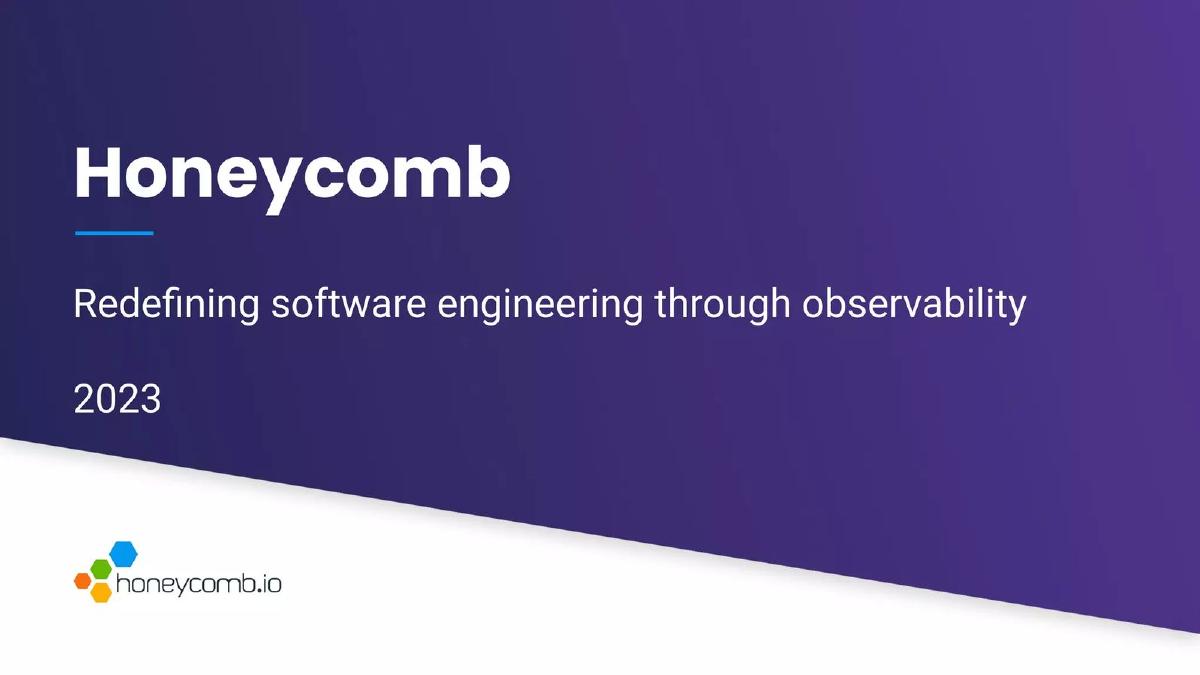 Honeycomb

Redefining software engineering through observability

2023

honeycomb.io